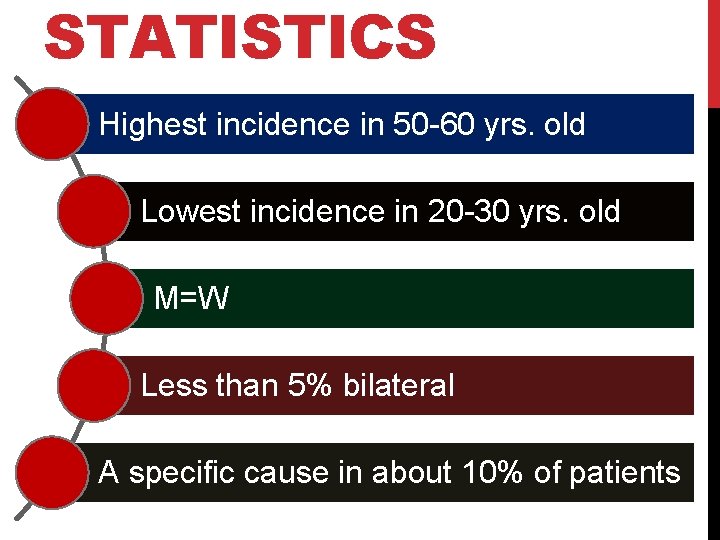 STATISTICS

Highest incidence in 50-60 yrs. old

Lowest incidence in 20-30 yrs. old

M=W

Less than 5% bilateral

A specific cause in about 10% of patients